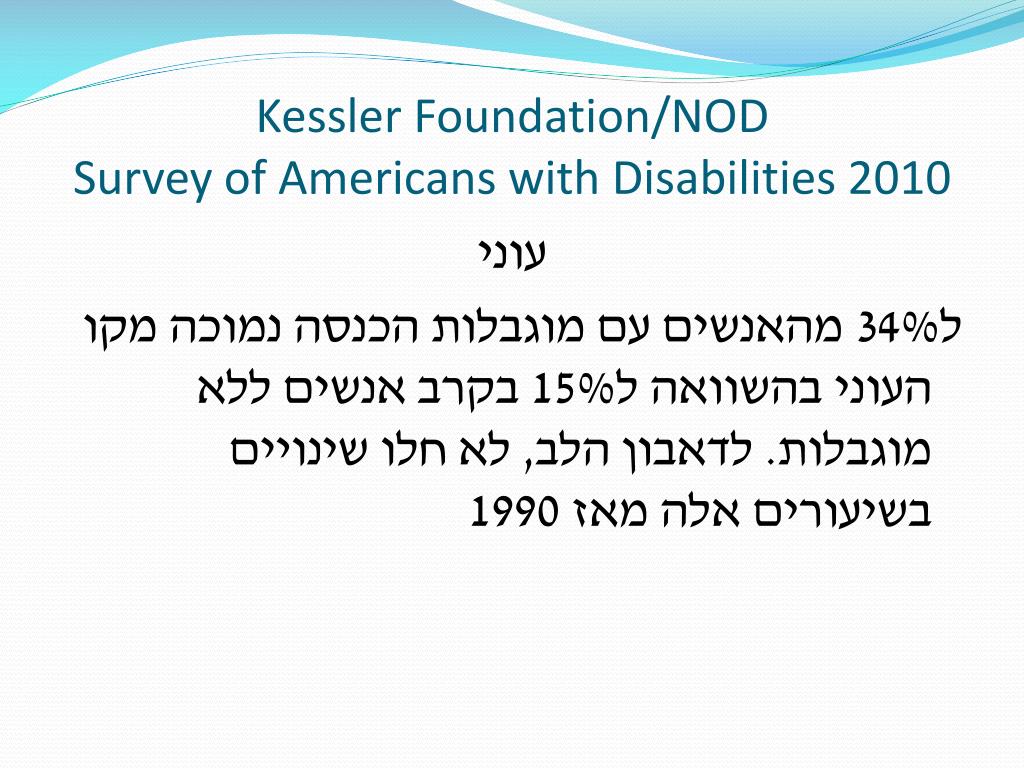 Kessler Foundation/NOD
Survey of Americans with Disabilities 2010

עוני

ל34% מהאנשים עם מוגבלות הכנסה נמוכה מקו העוני בהשוואה ל15% בקרב אנשים ללא מוגבלות. לדאבון הלב, לא חלו שינויים בשיעורים אלה מאז 1990